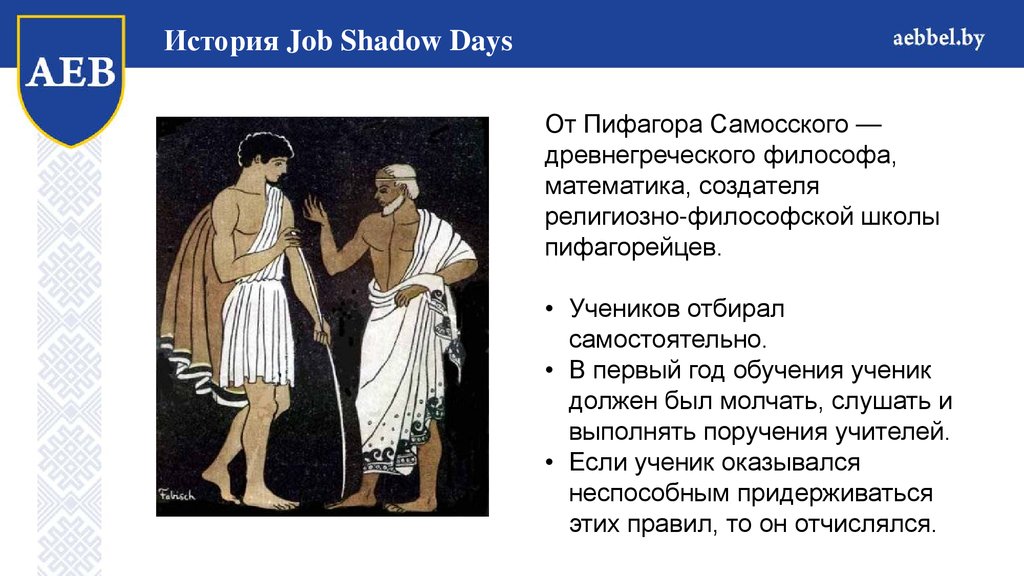 AEB

История Job Shadow Days

aebbel.by

Fabisch

От Пифагора Самосского — древнегреческого философа, математика, создателя религиозно-философской школы пифагорейцев.

• Учеников отбирал самостоятельно.
• В первый год обучения ученик должен был молчать, слушать и выполнять поручения учителей.
• Если ученик оказывался неспособным придерживаться этих правил, то он отчислялся.